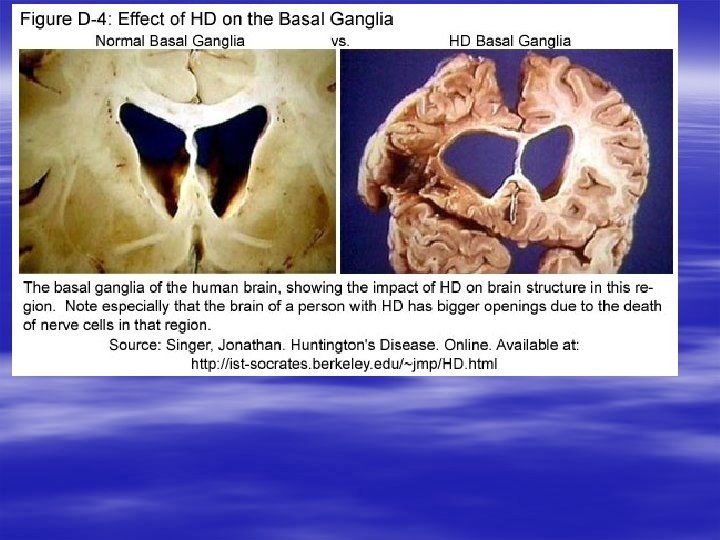 Figure D-4: Effect of HD on the Basal Ganglia

Normal Basal Ganglia vs. HD Basal Ganglia

The basal ganglia of the human brain, showing the impact of HD on brain structure in this region. Note especially that the brain of a person with HD has bigger openings due to the death of nerve cells in that region.

Source: Singer, Jonathan. Huntington's Disease. Online. Available at: http://ist-socrates.berkeley.edu/~jmp/HD.html